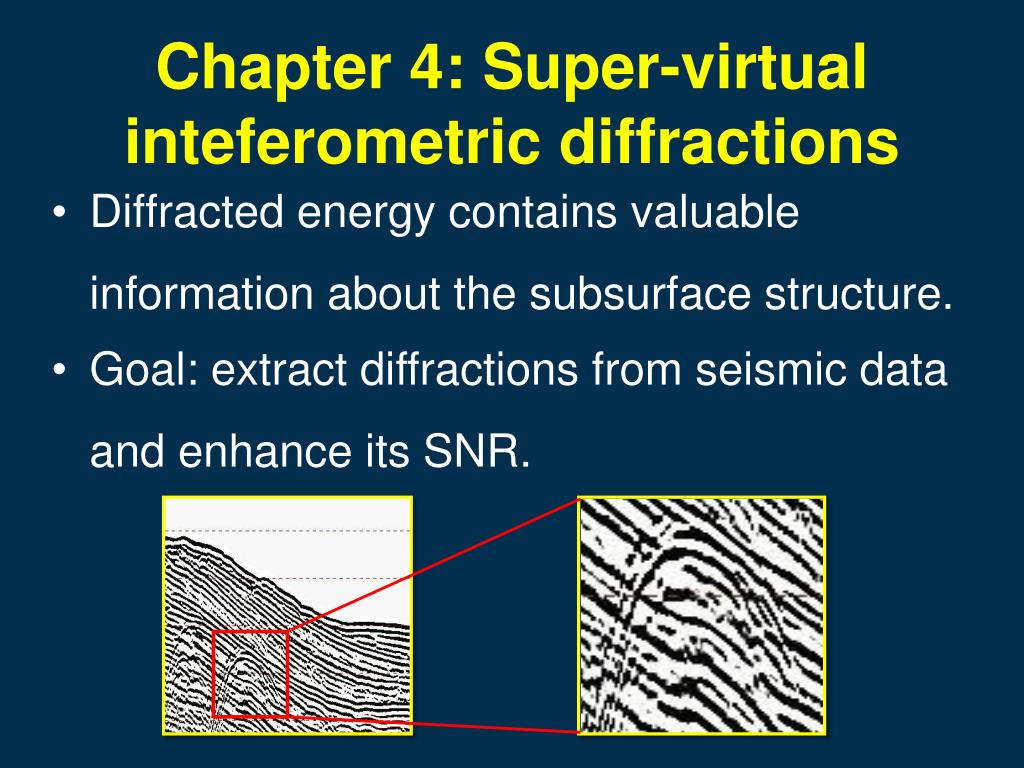 Chapter 4: Super-virtual inteferometric diffractions

• Diffracted energy contains valuable information about the subsurface structure.

• Goal: extract diffractions from seismic data and enhance its SNR.